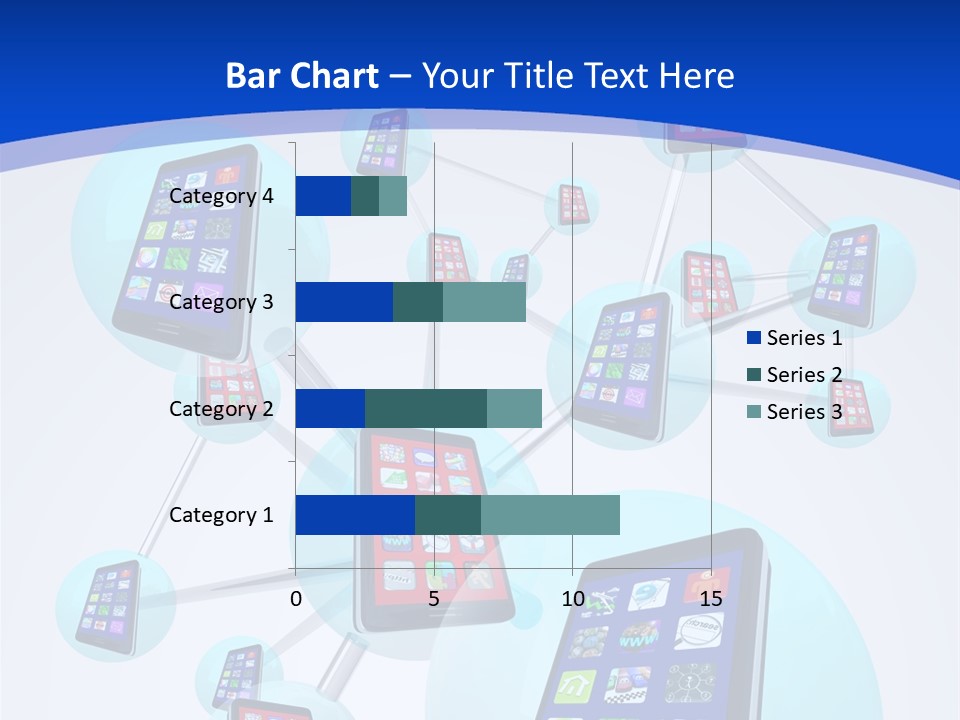 Bar Chart – Your Title Text Here

Category 4
Category 3
Category 2
Category 1

0
5
10
15

Series 1
Series 2
Series 3